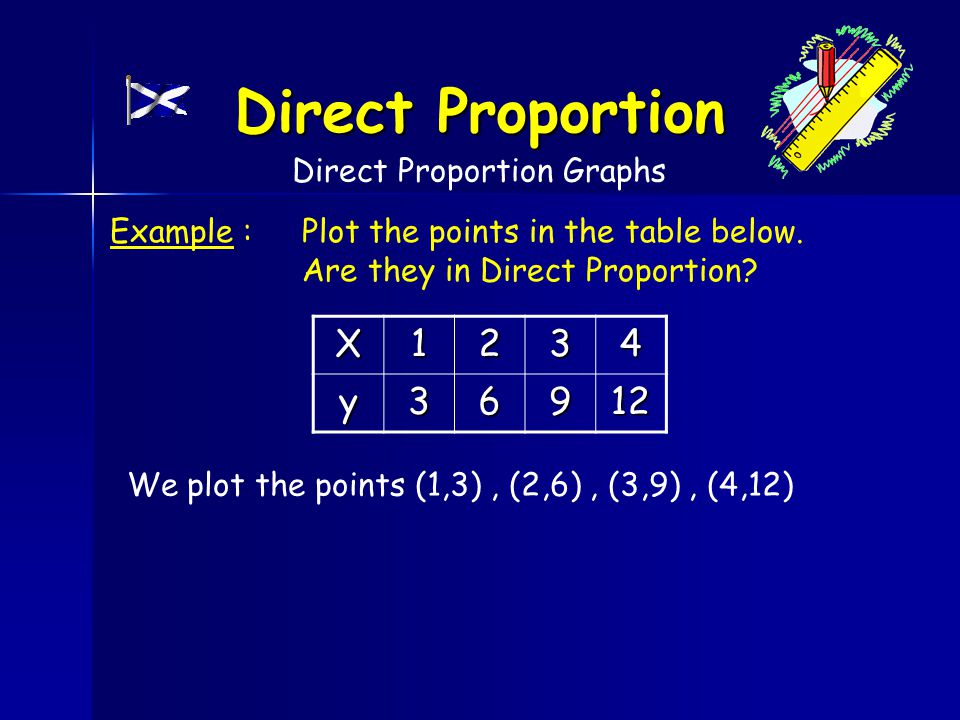 Direct Proportion

Direct Proportion Graphs

Example : Plot the points in the table below. Are they in Direct Proportion?

| X | 1 | 2 | 3 | 4 |
|---|---|---|---|---|
| y | 3 | 6 | 9 | 12 |

We plot the points (1,3) , (2,6) , (3,9) , (4,12)